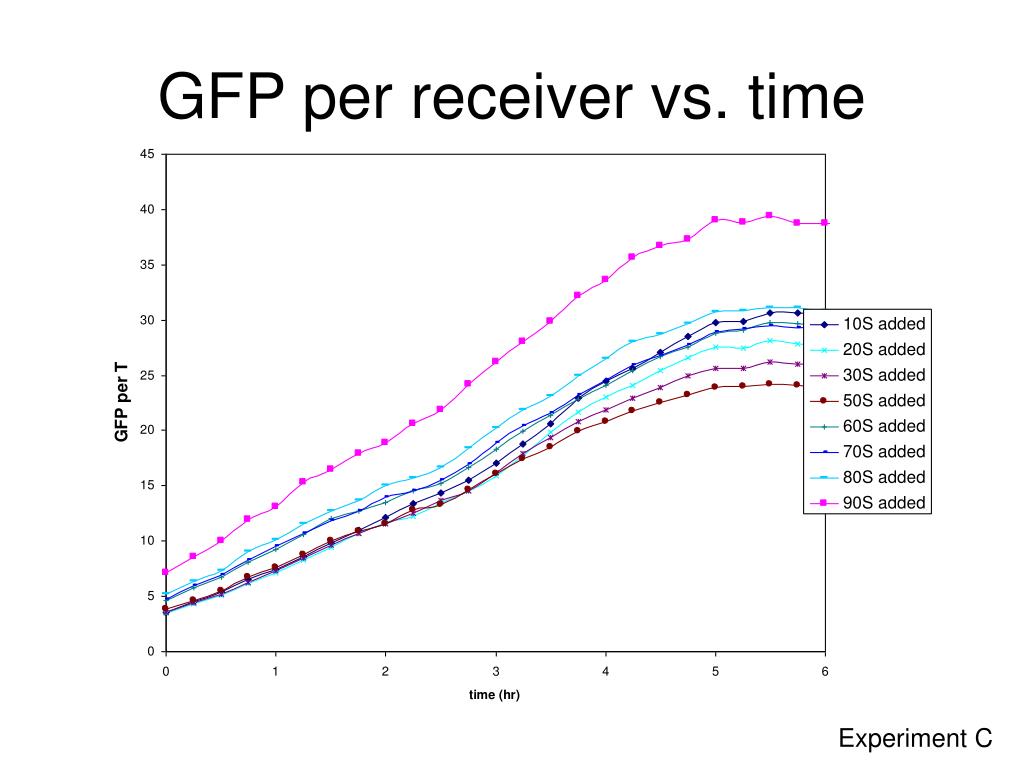 GFP per receiver vs. time

45
40
35
30
25
20
15
10
5
0

GFP per T

0 1 2 3 4 5 6

time (hr)

10S added
20S added
30S added
50S added
60S added
70S added
80S added
90S added

Experiment C